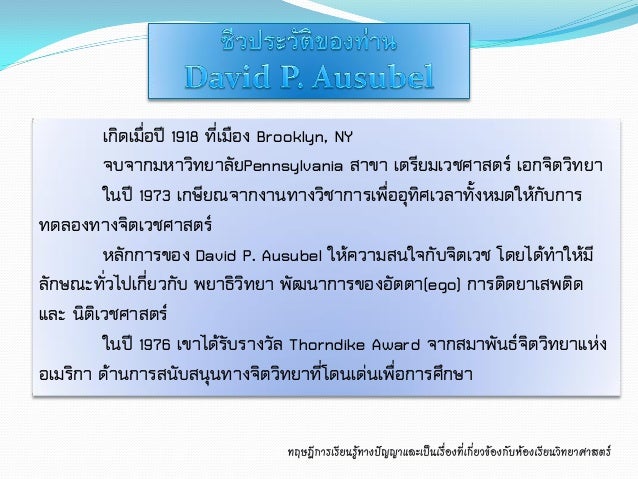 ชีวประวัติของท่าน
David P. Ausubel

เกิดเมื่อปี 1918 ที่เมือง Brooklyn, NY

จบจากมหาวิทยาลัยPennsylvania สาขา เตรียมเวชศาสตร์ เอกจิตวิทยา

ในปี 1973 เกษียณจากงานทางวิชาการเพื่ออุทิศเวลาทั้งหมดให้กับการทดลองทางจิตเวชศาสตร์

หลักการของ David P. Ausubel ให้ความสนใจกับจิตเวช โดยได้ทำให้มีลักษณะทั่วไปเกี่ยวกับ พยาธิวิทยา พัฒนาการของอัตตา(ego) การติดยาเสพติด และ นิติเวชศาสตร์

ในปี 1976 เขาได้รับรางวัล Thorndike Award จากสมาพันธ์จิตวิทยาแห่งอเมริกา ด้านการสนับสนุนทางจิตวิทยาที่โดนเด่นเพื่อการศึกษา

ทฤษฎีการเรียนรู้ทางปัญญาและเป็นเรื่องที่เกี่ยวข้องกับห้องเรียนวิทยาศาสตร์